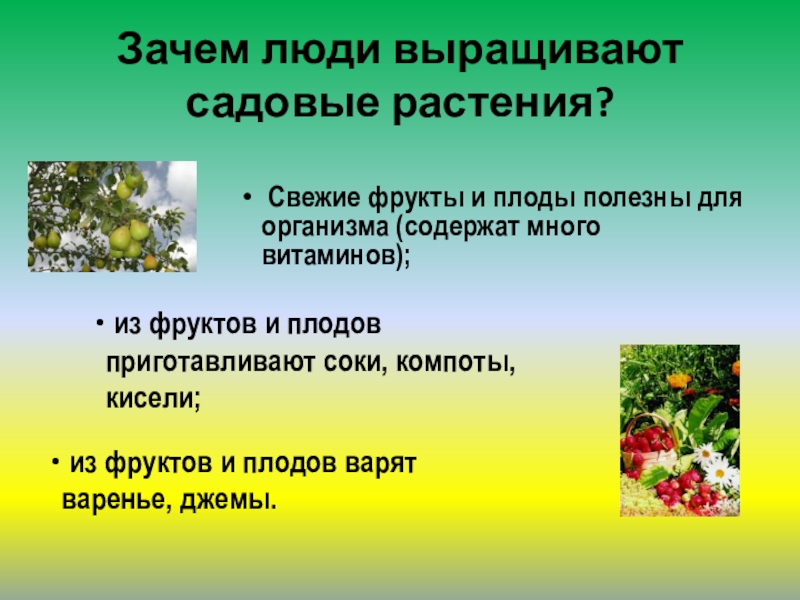 Зачем люди выращивают садовые растения?

• Свежие фрукты и плоды полезны для организма (содержат много витаминов);

• из фруктов и плодов приготавливают соки, компоты, кисели;

• из фруктов и плодов варят варенье, джемы.